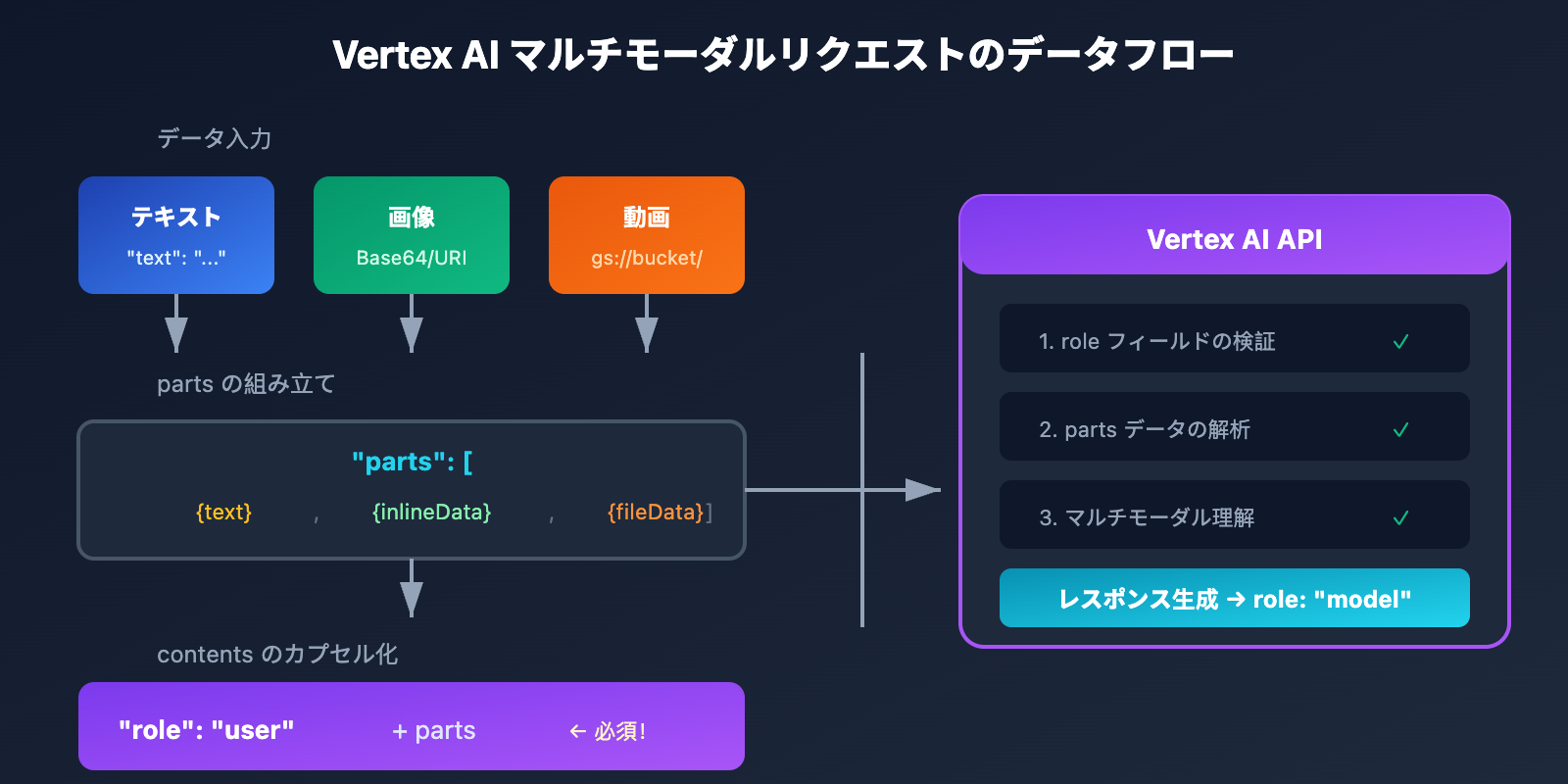 Vertex AI マルチモーダルリクエストのデータフロー

データ入力

テキスト
"text": "..."

画像
Base64/URI

動画
gs://bucket/

parts の組み立て

"parts": [
{text} , {inlineData} , {fileData}]

contents のカプセル化

"role": "user" + parts ← 必須!

Vertex AI API

1. role フィールドの検証 ✓

2. parts データの解析 ✓

3. マルチモーダル理解 ✓

レスポンス生成 → role: "model"